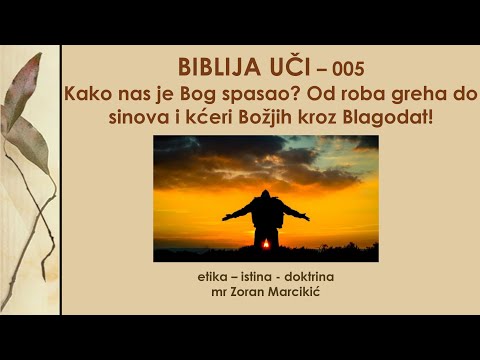 BIBLIJA UČI – 005
Kako nas je Bog spasao? Od roba greha do sinova i kćeri Božjih kroz Blagodat!

etika – istina - doktrina
mr Zoran Marcikić